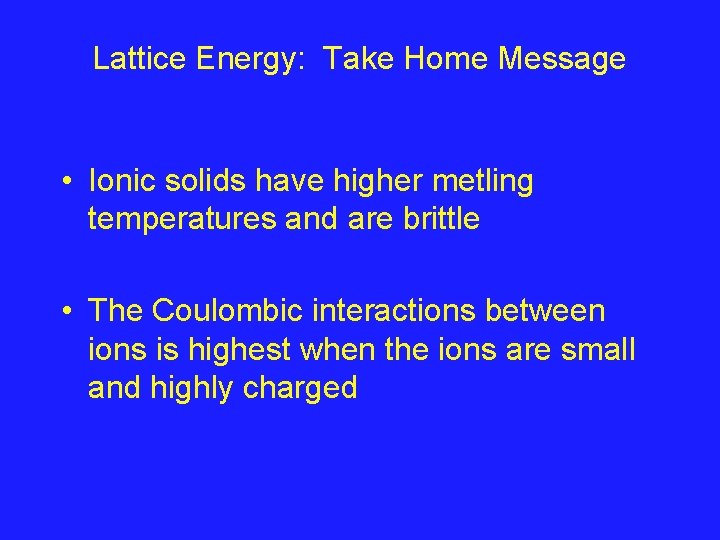 Lattice Energy: Take Home Message

• Ionic solids have higher metling temperatures and are brittle

• The Coulombic interactions between ions is highest when the ions are small and highly charged